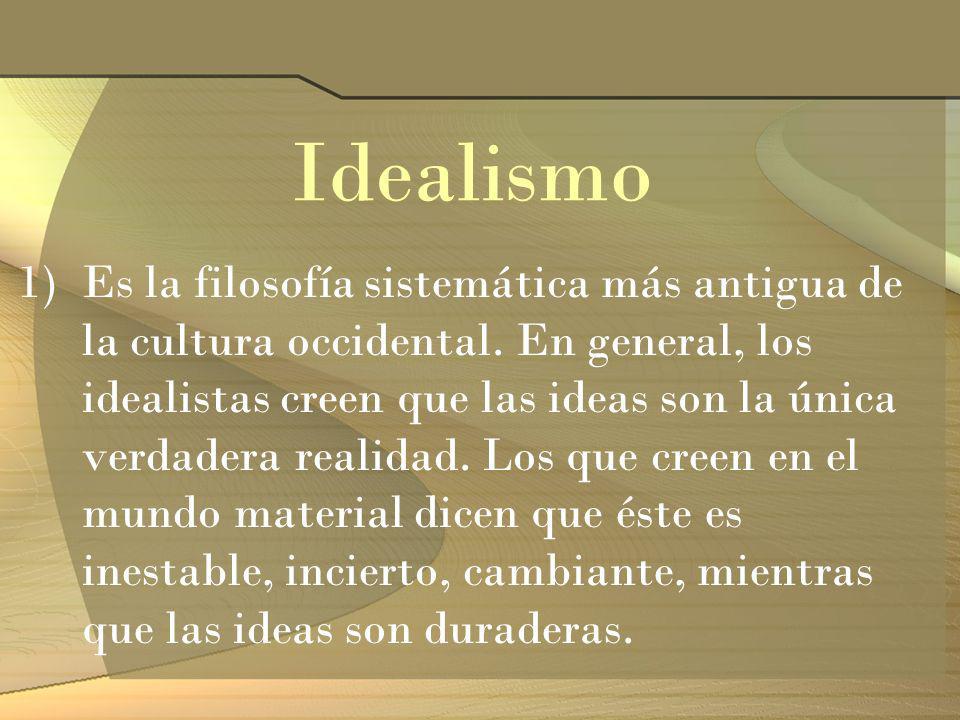 Idealismo

1) Es la filosofía sistemática más antigua de la cultura occidental. En general, los idealistas creen que las ideas son la única verdadera realidad. Los que creen en el mundo material dicen que éste es inestable, incierto, cambiante, mientras que las ideas son duraderas.